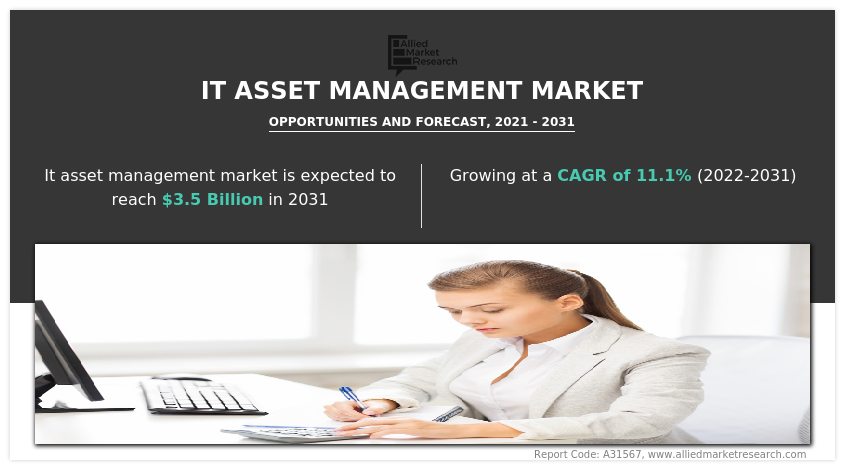 Allied Market Research

IT ASSET MANAGEMENT MARKET

OPPORTUNITIES AND FORECAST, 2021 - 2031

It asset management market is expected to reach $3.5 Billion in 2031

Growing at a CAGR of 11.1% (2022-2031)

Report Code: A31567, www.alliedmarketresearch.com